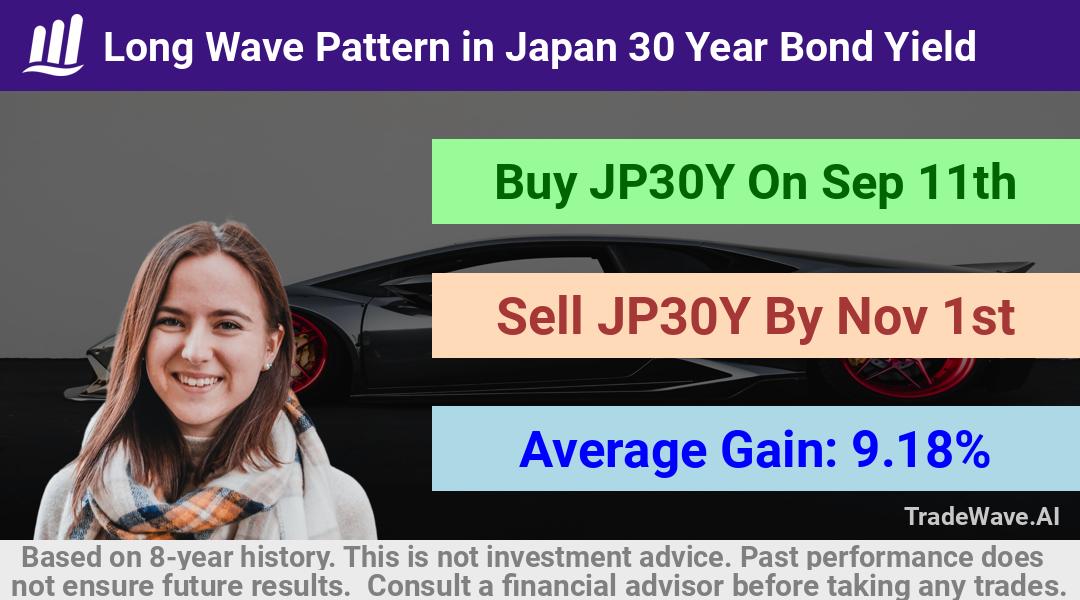 Long Wave Pattern in Japan 30 Year Bond Yield

Buy JP30Y On Sep 11th

Sell JP30Y By Nov 1st

Average Gain: 9.18%

TradeWave.AI

Based on 8-year history. This is not investment advice. Past performance does not ensure future results. Consult a financial advisor before taking any trades.